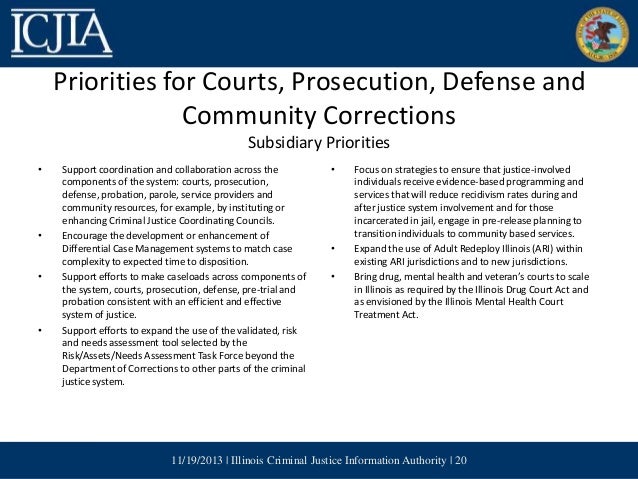 ICJIA

Priorities for Courts, Prosecution, Defense and Community Corrections

Subsidiary Priorities

• Support coordination and collaboration across the components of the system: courts, prosecution, defense, probation, parole, service providers and community resources, for example, by instituting or enhancing Criminal Justice Coordinating Councils.

• Encourage the development or enhancement of Differential Case Management systems to match case complexity to expected time to disposition.

• Support efforts to make caseloads across components of the system, courts, prosecution, defense, pre-trial and probation consistent with an efficient and effective system of justice.

• Support efforts to expand the use of the validated, risk and needs assessment tool selected by the Risk/Assets/Needs Assessment Task Force beyond the Department of Corrections to other parts of the criminal justice system.

• Focus on strategies to ensure that justice-involved individuals receive evidence-based programming and services that will reduce recidivism rates during and after justice system involvement and for those incarcerated in jail, engage in pre-release planning to transition individuals to community based services.

• Expand the use of Adult Redeploy Illinois (ARI) within existing ARI jurisdictions and to new jurisdictions.

• Bring drug, mental health and veteran's courts to scale in Illinois as required by the Illinois Drug Court Act and as envisioned by the Illinois Mental Health Court Treatment Act.

11/19/2013 | Illinois Criminal Justice Information Authority | 20